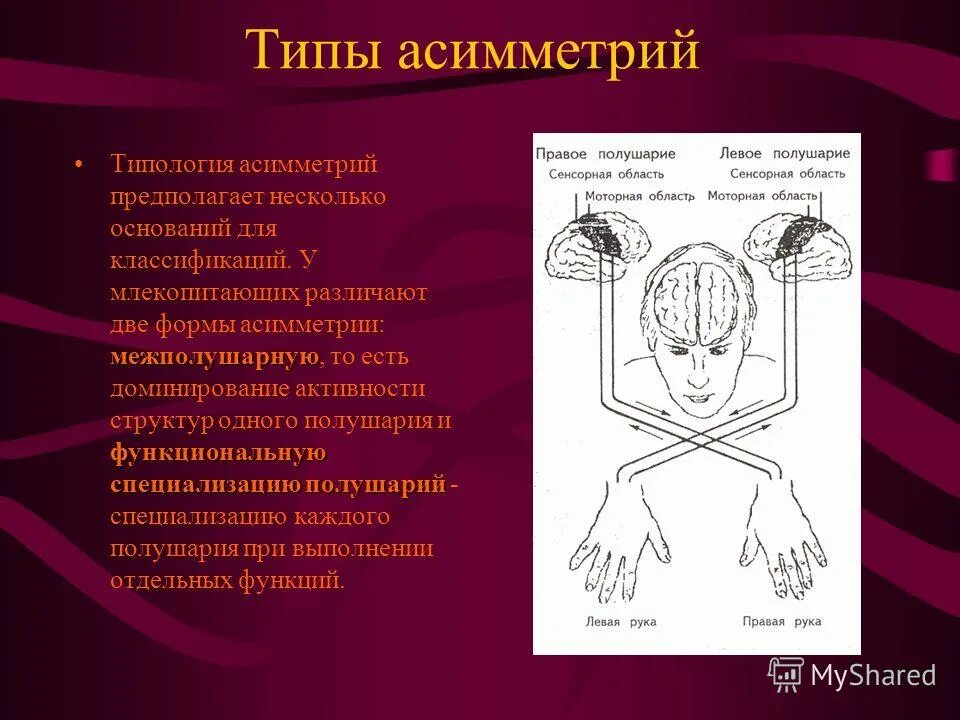 Типы асимметрий

• Типология асимметрий предполагает несколько оснований для классификаций. У млекопитающих различают две формы асимметрии: межполушарную, то есть доминирование активности структур одного полушария и функциональную специализацию полушарий - специализацию каждого полушария при выполнении отдельных функций.

Правое полушарие
Сенсорная область
Моторная область
Левое полушарие
Сенсорная область
Моторная область
Левая рука
Правая рука

MyShared